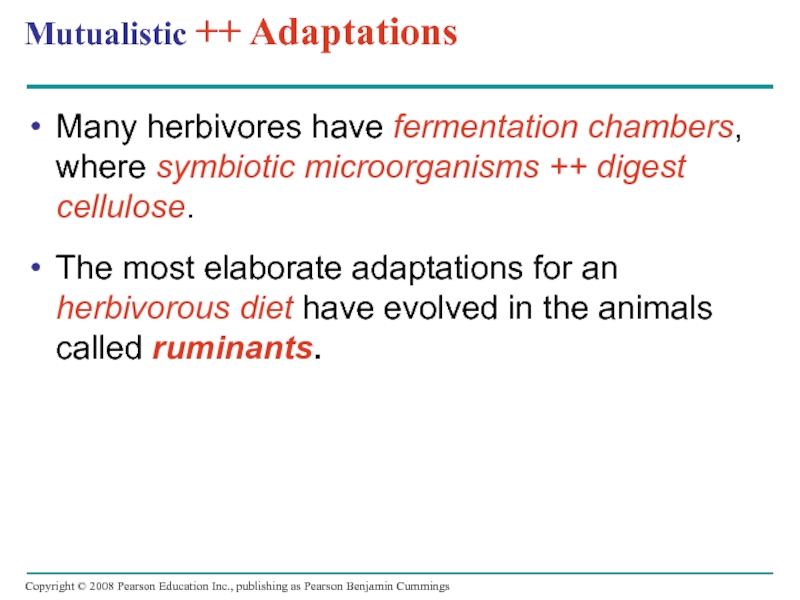 Mutualistic ++ Adaptations

• Many herbivores have fermentation chambers, where symbiotic microorganisms ++ digest cellulose.

• The most elaborate adaptations for an herbivorous diet have evolved in the animals called ruminants.

Copyright © 2008 Pearson Education Inc., publishing as Pearson Benjamin Cummings